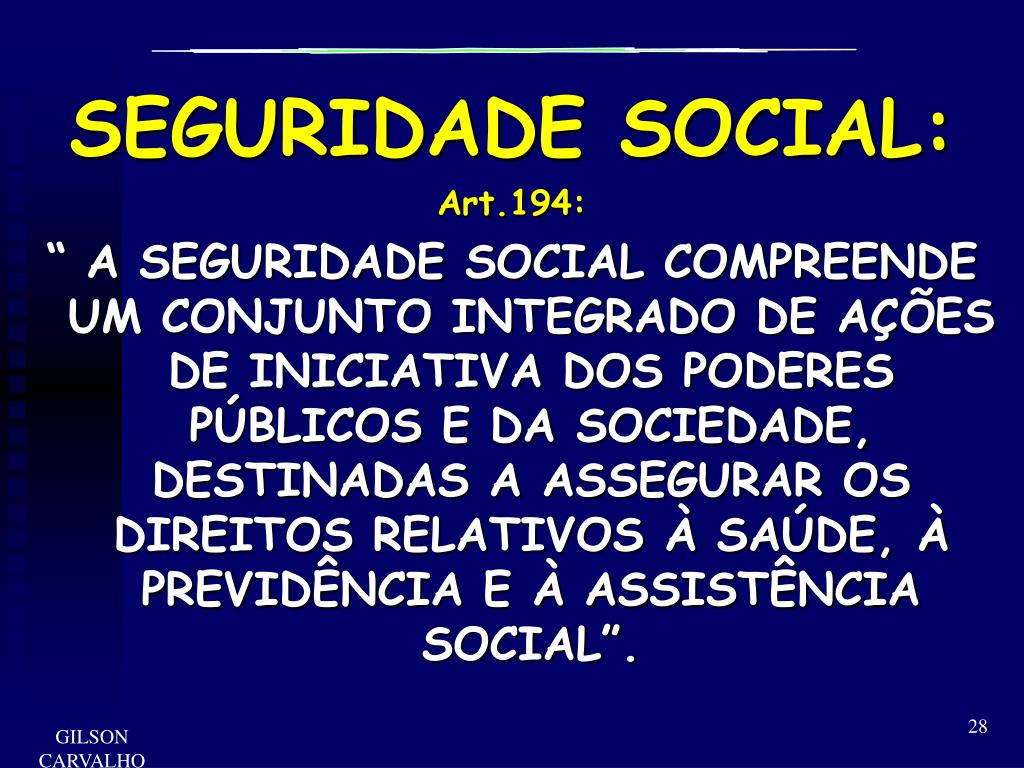 SEGURIDADE SOCIAL:

Art.194:

“ A SEGURIDADE SOCIAL COMPREENDE UM CONJUNTO INTEGRADO DE AÇÕES DE INICIATIVA DOS PODERES PÚBLICOS E DA SOCIEDADE, DESTINADAS A ASSEGURAR OS DIREITOS RELATIVOS À SAÚDE, À PREVIDÊNCIA E À ASSISTÊNCIA SOCIAL”.

GILSON CARVALHO

28